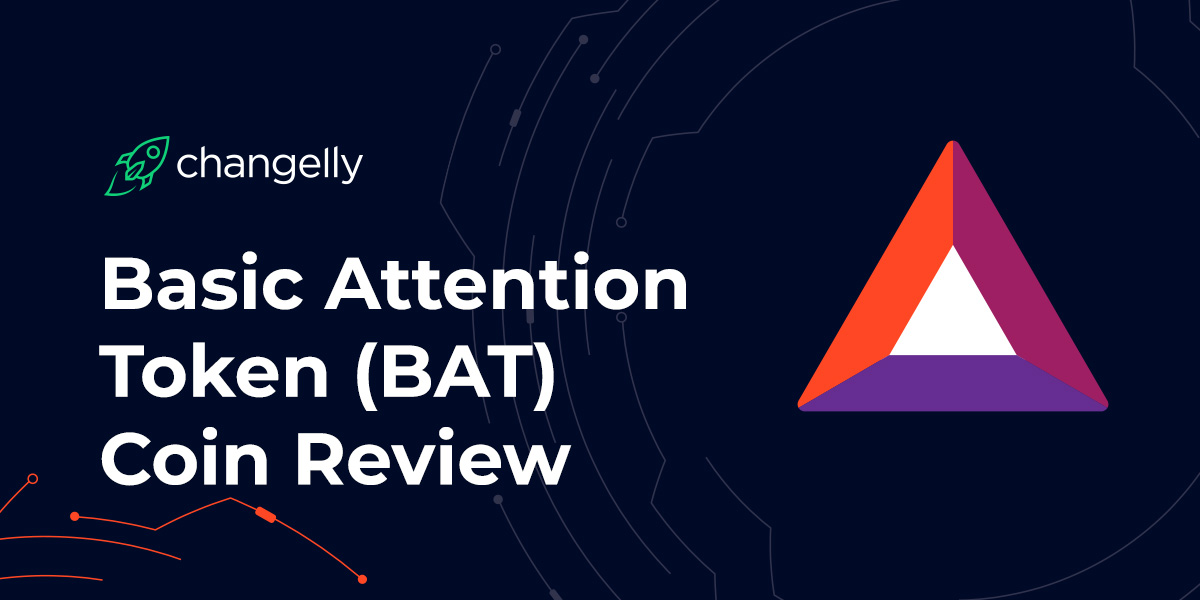 changelly

Basic Attention Token (BAT) Coin Review